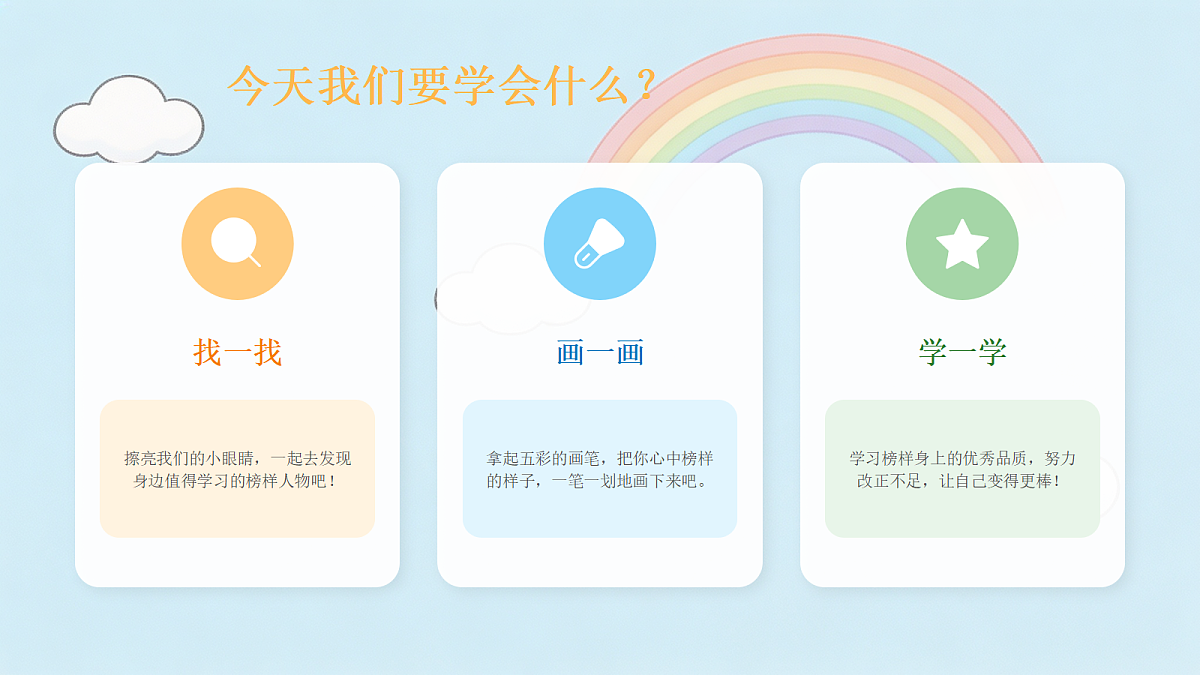 今天我们要学会什么？

找一找

擦亮我们的小眼睛，一起去发现身边值得学习的榜样人物吧！

画一画

拿起五彩的画笔，把你心中榜样的样子，一笔一划地画下来吧。

学一学

学习榜样身上的优秀品质，努力改正不足，让自己变得更棒！